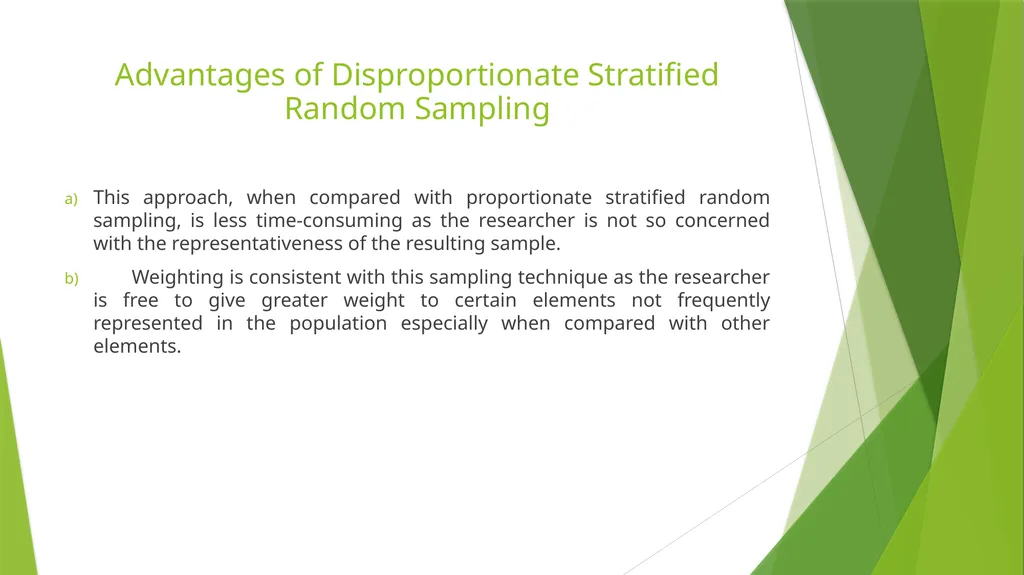 Advantages of Disproportionate Stratified Random Sampling

a) This approach, when compared with proportionate stratified random sampling, is less time-consuming as the researcher is not so concerned with the representativeness of the resulting sample.

b) Weighting is consistent with this sampling technique as the researcher is free to give greater weight to certain elements not frequently represented in the population especially when compared with other elements.